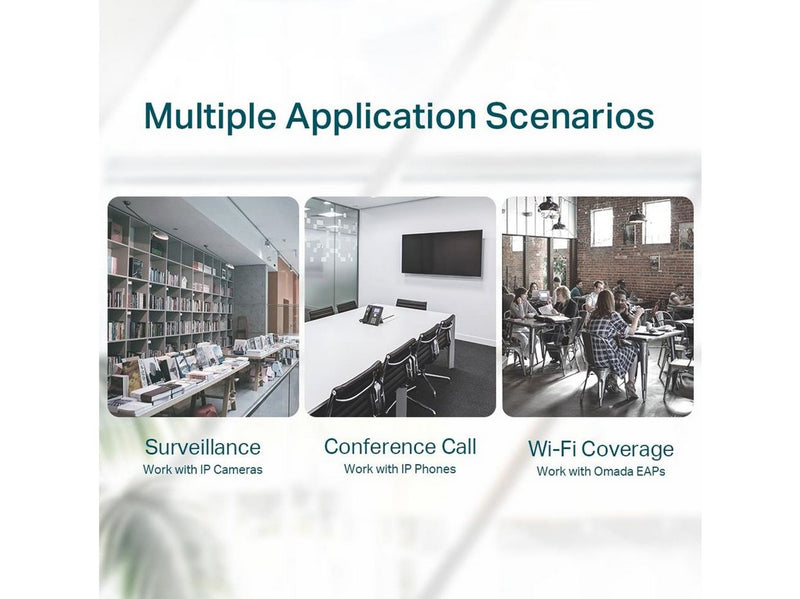 Multiple Application Scenarios

Surveillance
Work with IP Cameras

Conference Call
Work with IP Phones

Wi-Fi Coverage
Work with Omada EAPs